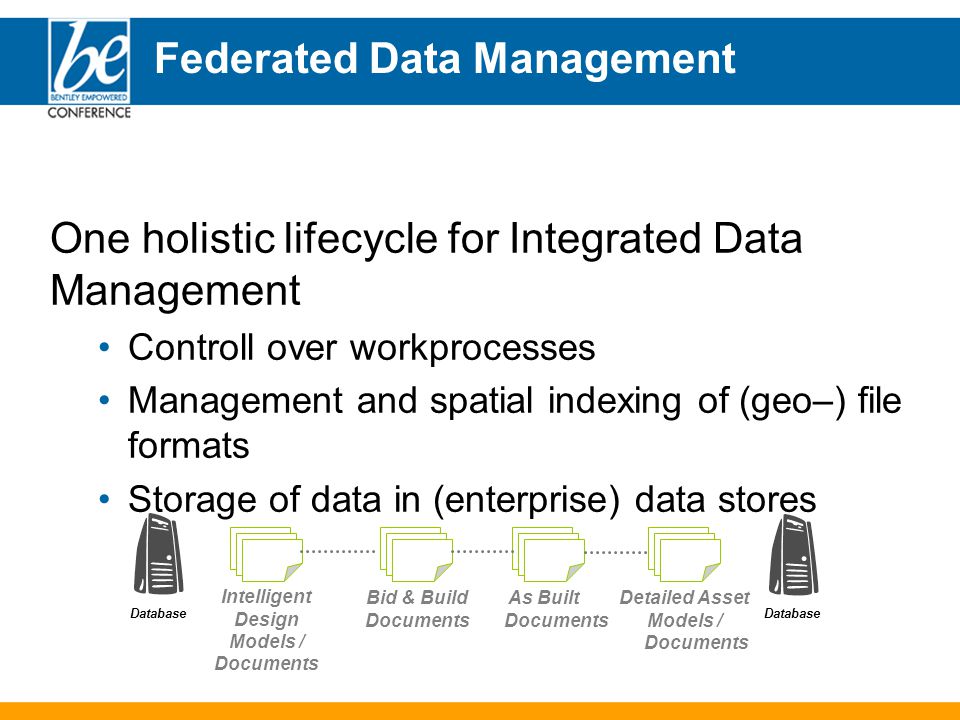 be
BENTLEY EMPOWERED
CONFERENCE

Federated Data Management

One holistic lifecycle for Integrated Data Management

• Controll over workprocesses
• Management and spatial indexing of (geo–) file formats
• Storage of data in (enterprise) data stores

Database

Intelligent Design Models / Documents

Bid & Build Documents

As Built Documents

Detailed Asset Models / Documents

Database